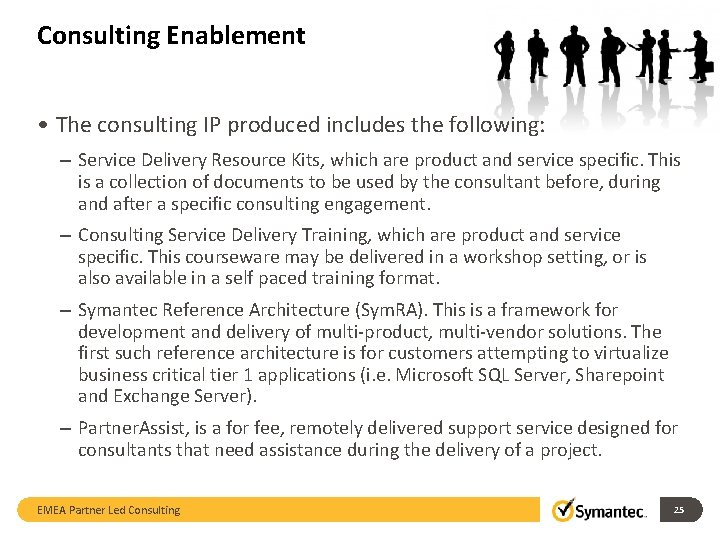 Consulting Enablement

• The consulting IP produced includes the following:

– Service Delivery Resource Kits, which are product and service specific. This is a collection of documents to be used by the consultant before, during and after a specific consulting engagement.

– Consulting Service Delivery Training, which are product and service specific. This courseware may be delivered in a workshop setting, or is also available in a self paced training format.

– Symantec Reference Architecture (SymRA). This is a framework for development and delivery of multi-product, multi-vendor solutions. The first such reference architecture is for customers attempting to virtualize business critical tier 1 applications (i.e. Microsoft SQL Server, Sharepoint and Exchange Server).

– PartnerAssist, is a for fee, remotely delivered support service designed for consultants that need assistance during the delivery of a project.

EMEA Partner Led Consulting

Symantec.

25